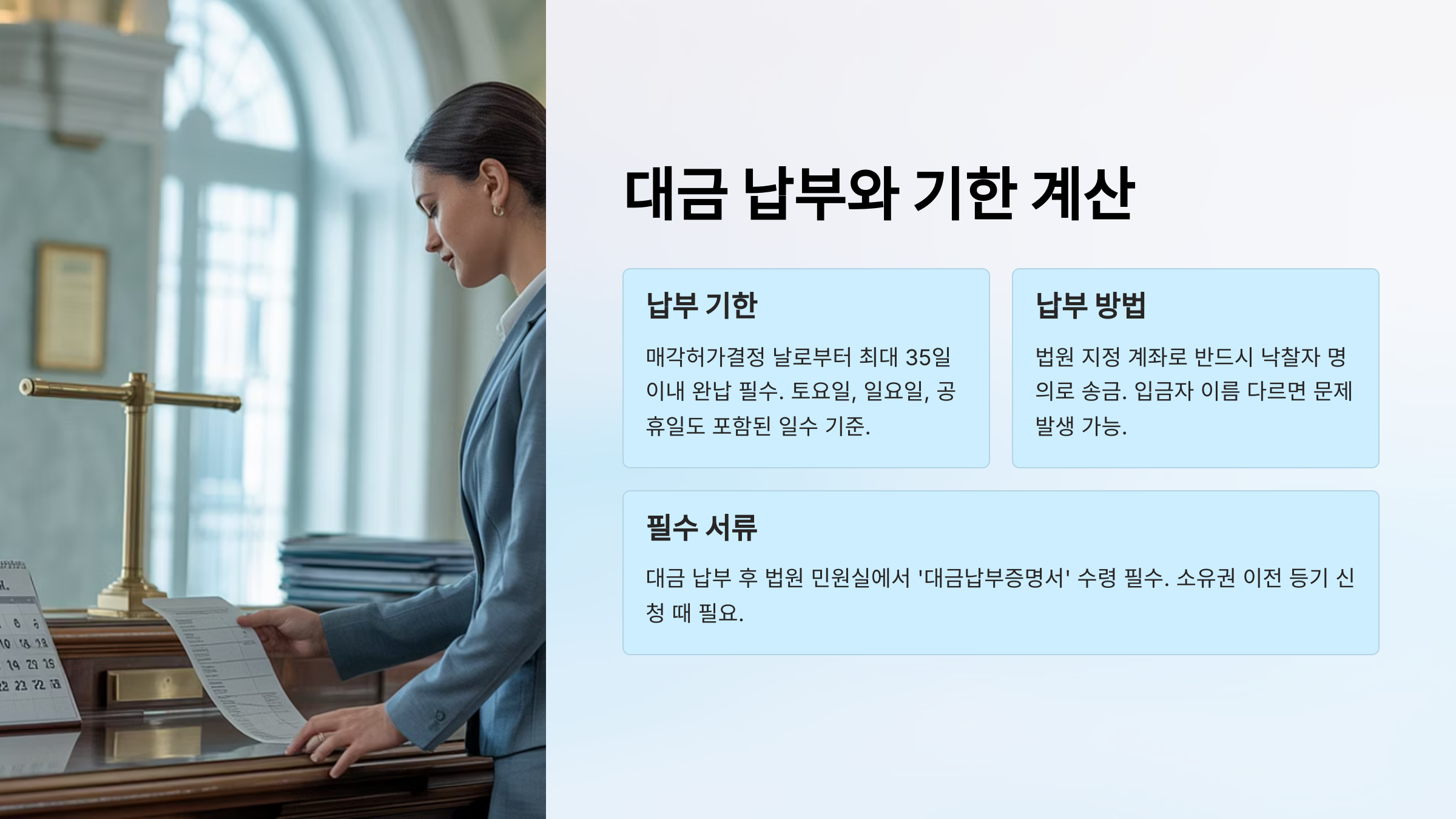 대금 납부와 기한 계산

납부 기한

매각허가결정 날로부터 최대 35일 이내 완납 필수. 토요일, 일요일, 공휴일도 포함된 일수 기준.

납부 방법

법원 지정 계좌로 반드시 낙찰자 명의로 송금. 입금자 이름 다르면 문제 발생 가능.

필수 서류

대금 납부 후 법원 민원실에서 '대금납부증명서' 수령 필수. 소유권 이전 등기 신청 때 필요.